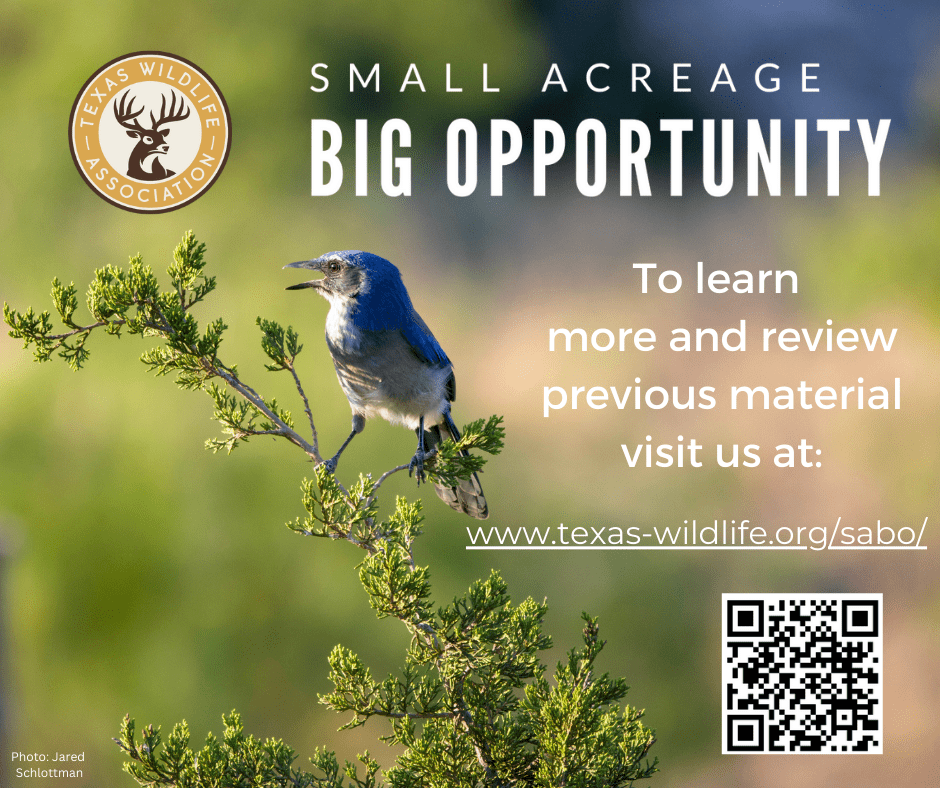 TEXAS WILDLIFE ASSOCIATION

SMALL ACREAGE
BIG OPPORTUNITY

To learn more and review previous material visit us at:

www.texas-wildlife.org/sabo/

Photo: Jared Schlottman